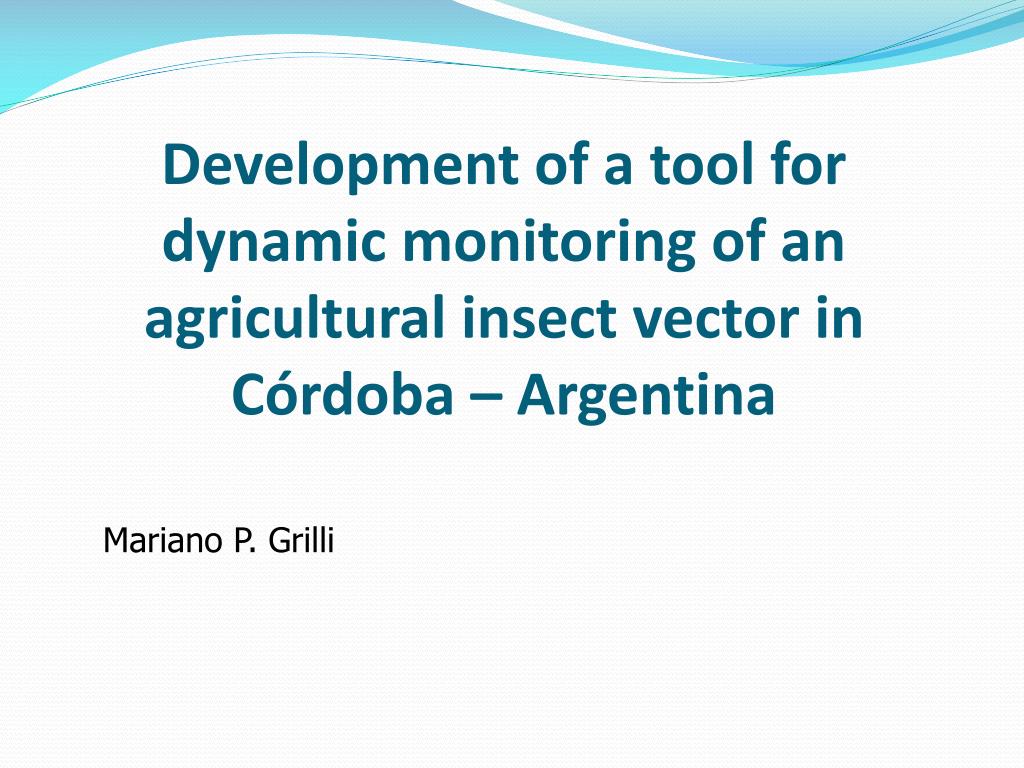 Development of a tool for dynamic monitoring of an agricultural insect vector in Córdoba – Argentina

Mariano P. Grilli